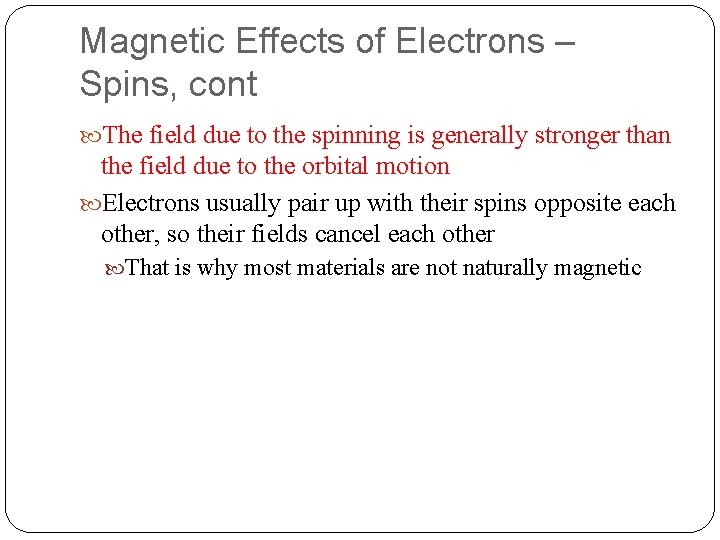 Magnetic Effects of Electrons – Spins, cont

The field due to the spinning is generally stronger than the field due to the orbital motion

Electrons usually pair up with their spins opposite each other, so their fields cancel each other

That is why most materials are not naturally magnetic